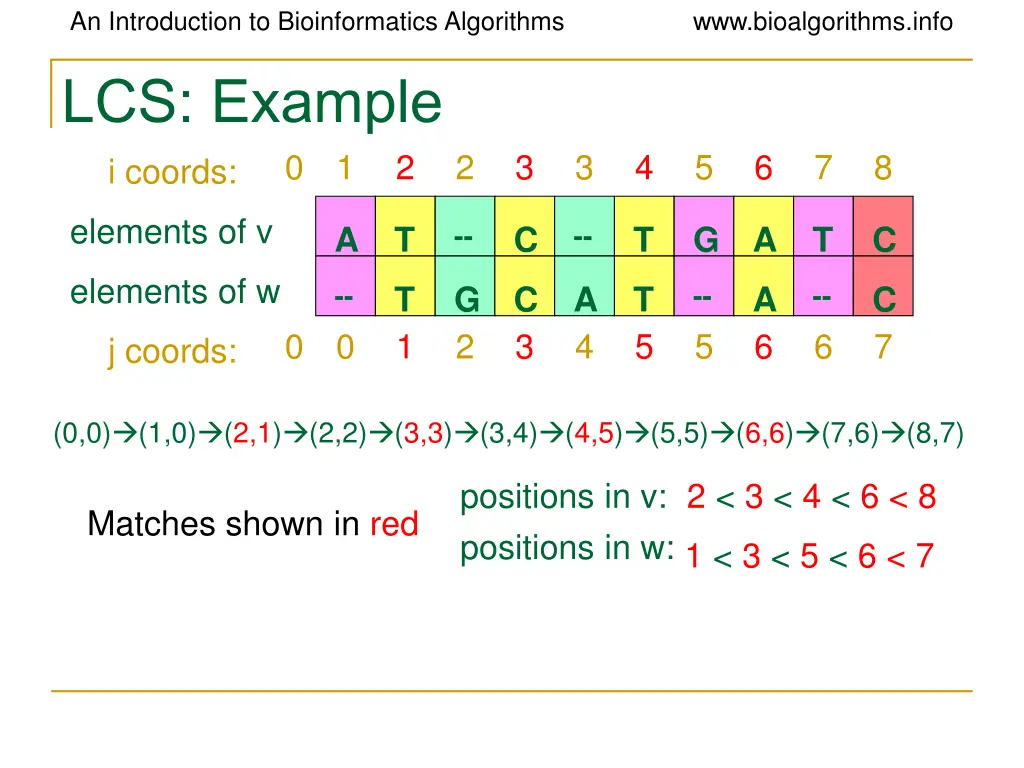 An Introduction to Bioinformatics Algorithms www.bioalgorithms.info

LCS: Example

| i coords: | 0 | 1 | 2 | 2 | 3 | 3 | 4 | 5 | 6 | 7 | 8 |
|---|---|---|---|---|---|---|---|---|---|---|---|
| elements of v | | A | T | -- | C | -- | T | G | A | T | C |
| elements of w | | -- | T | G | C | A | T | -- | A | -- | C |
| j coords: | 0 | 0 | 1 | 2 | 3 | 4 | 5 | 5 | 6 | 6 | 7 |

(0,0)→(1,0)→(2,1)→(2,2)→(3,3)→(3,4)→(4,5)→(5,5)→(6,6)→(7,6)→(8,7)

Matches shown in red

positions in v: 2 < 3 < 4 < 6 < 8

positions in w: 1 < 3 < 5 < 6 < 7